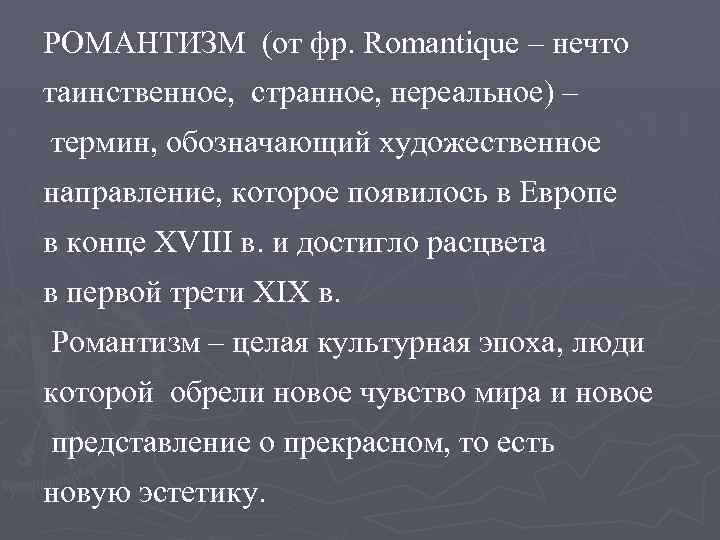 РОМАНТИЗМ (от фр. Romantique – нечто таинственное, странное, нереальное) – термин, обозначающий художественное направление, которое появилось в Европе в конце XVIII в. и достигло расцвета в первой трети XIX в.

Романтизм – целая культурная эпоха, люди которой обрели новое чувство мира и новое представление о прекрасном, то есть новую эстетику.